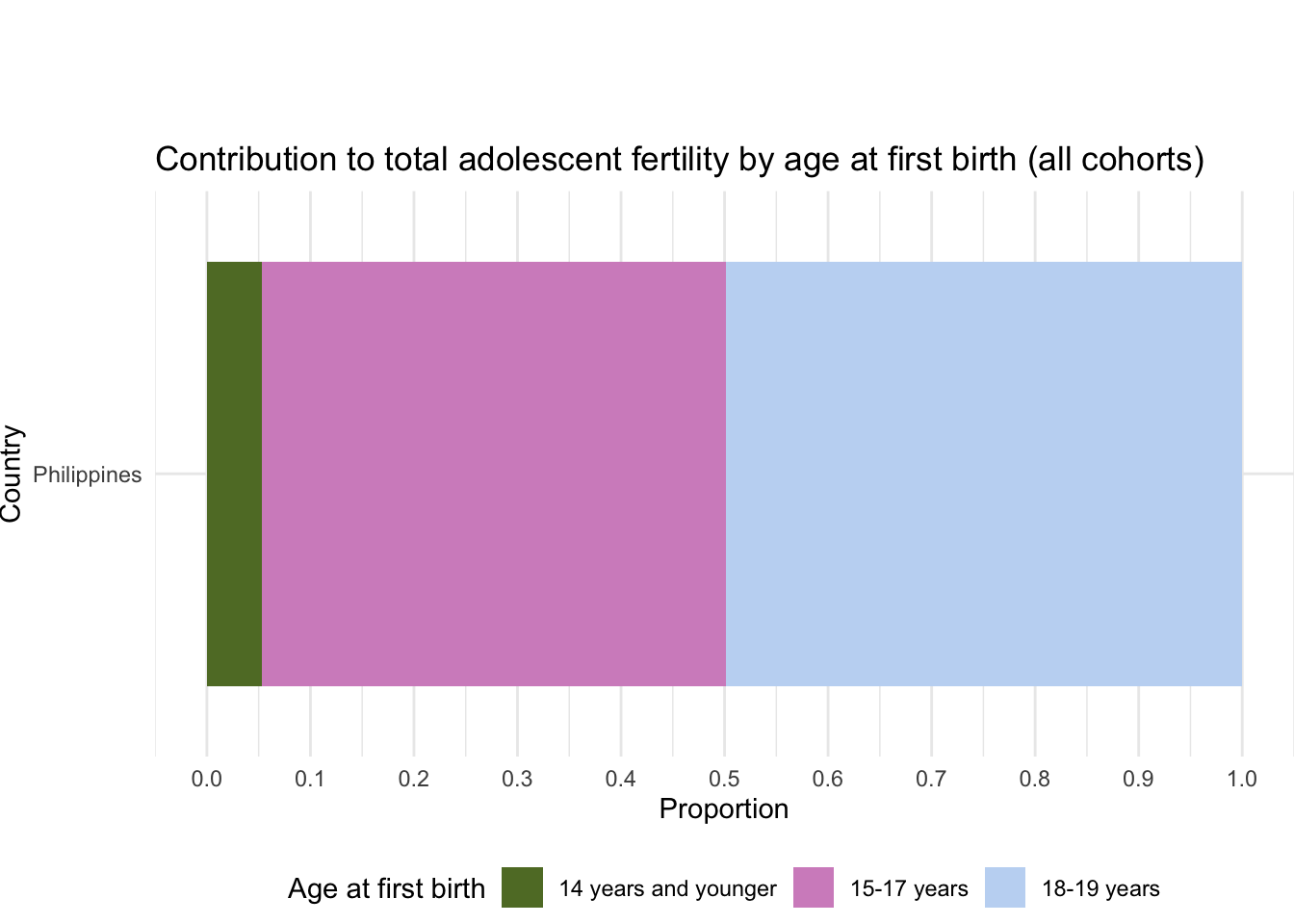 Contribution to total adolescent fertility by age at first birth (all cohorts)

Country

Philippines

0.0 0.1 0.2 0.3 0.4 0.5 0.6 0.7 0.8 0.9 1.0

Proportion

Age at first birth 14 years and younger 15-17 years 18-19 years